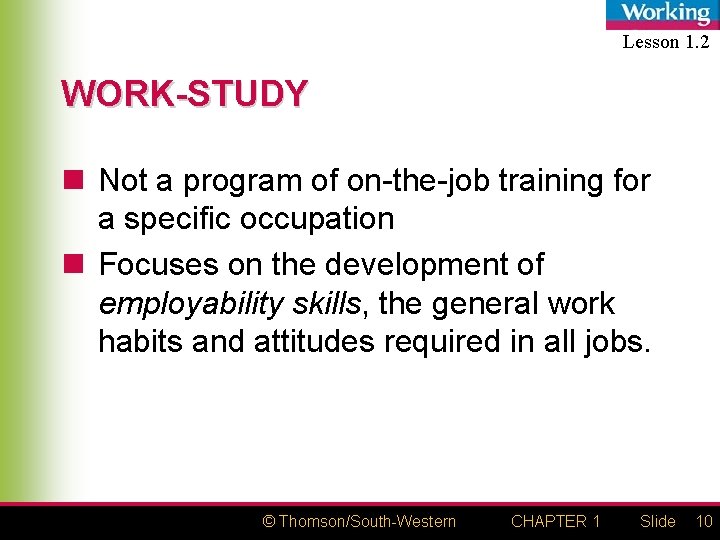 Working
Lesson 1.2

WORK-STUDY

Not a program of on-the-job training for a specific occupation

Focuses on the development of employability skills, the general work habits and attitudes required in all jobs.

© Thomson/South-Western CHAPTER 1 Slide 10